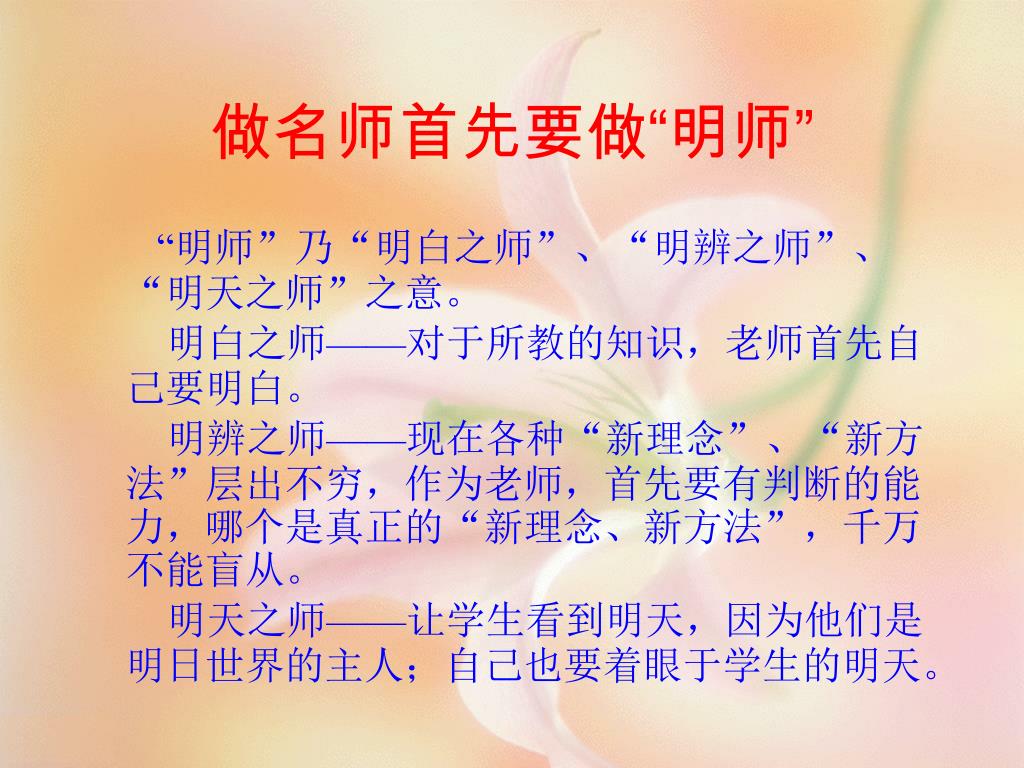 做名师首先要做“明师”

“明师”乃“明白之师”、“明辨之师”、“明天之师”之意。

明白之师——对于所教的知识，老师首先自己要明白。

明辨之师——现在各种“新理念”、“新方法”层出不穷，作为老师，首先要有判断的能力，哪个是真正的“新理念、新方法”，千万不能盲从。

明天之师——让学生看到明天，因为他们是明日世界的主人；自己也要着眼于学生的明天。